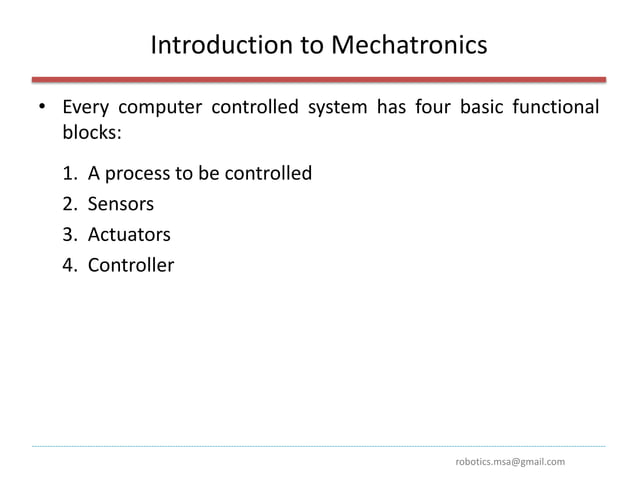 Introduction to Mechatronics

• Every computer controlled system has four basic functional blocks:

1. A process to be controlled
2. Sensors
3. Actuators
4. Controller

robotics.msa@gmail.com